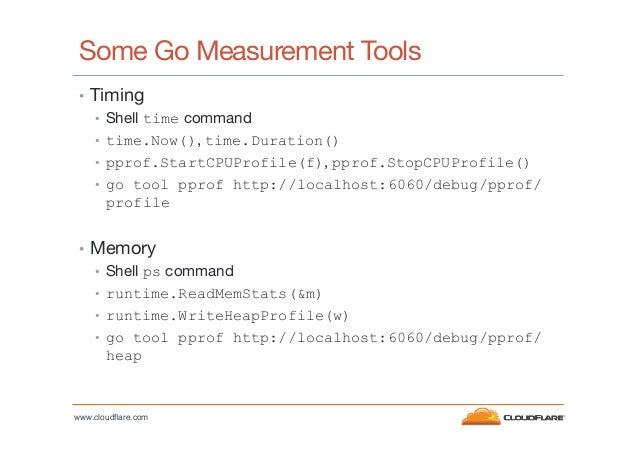 Some Go Measurement Tools

• Timing
  • Shell time command
  • time.Now(),time.Duration()
  • pprof.StartCPUProfile(f),pprof.StopCPUProfile()
  • go tool pprof http://localhost:6060/debug/pprof/profile

• Memory
  • Shell ps command
  • runtime.ReadMemStats(&m)
  • runtime.WriteHeapProfile(w)
  • go tool pprof http://localhost:6060/debug/pprof/heap

www.cloudflare.com

CLOUDFLARE